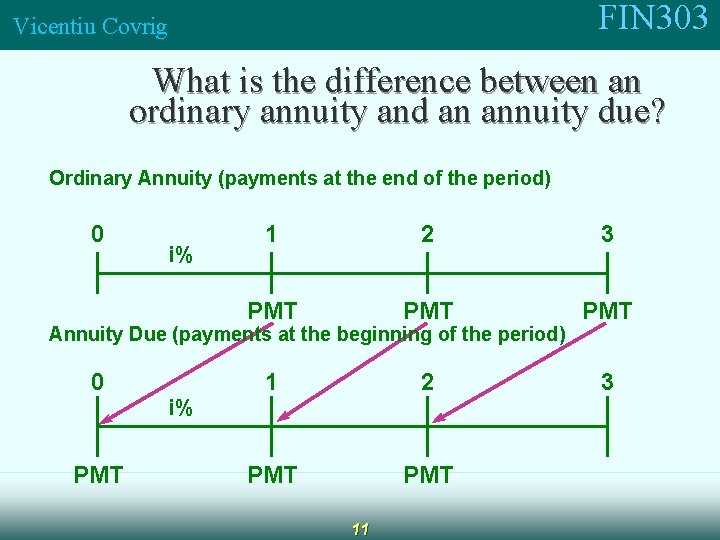 Vicentiu Covrig

FIN303

What is the difference between an ordinary annuity and an annuity due?

Ordinary Annuity (payments at the end of the period)

0 1 2 3
i%

PMT PMT PMT

Annuity Due (payments at the beginning of the period)

0 1 2 3
i%

PMT PMT PMT

11